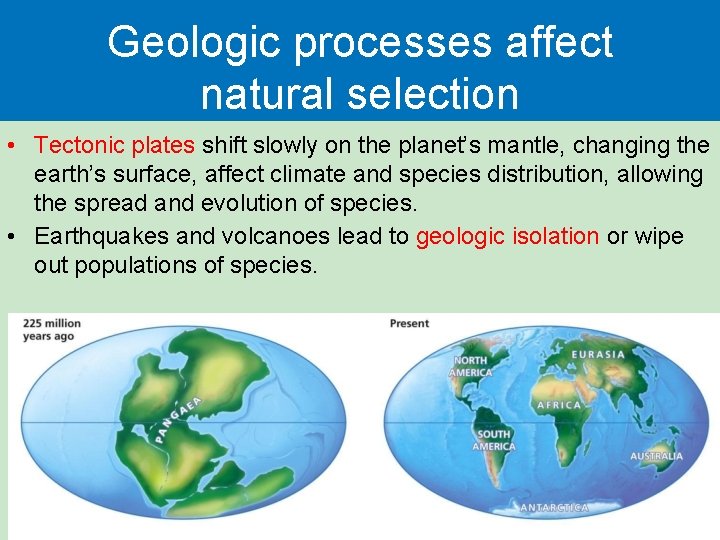 Geologic processes affect natural selection

• Tectonic plates shift slowly on the planet's mantle, changing the earth's surface, affect climate and species distribution, allowing the spread and evolution of species.
• Earthquakes and volcanoes lead to geologic isolation or wipe out populations of species.

225 million years ago

PANGAEA

Present

NORTH AMERICA

EURASIA

AFRICA

SOUTH AMERICA

AUSTRALIA

ANTARCTICA